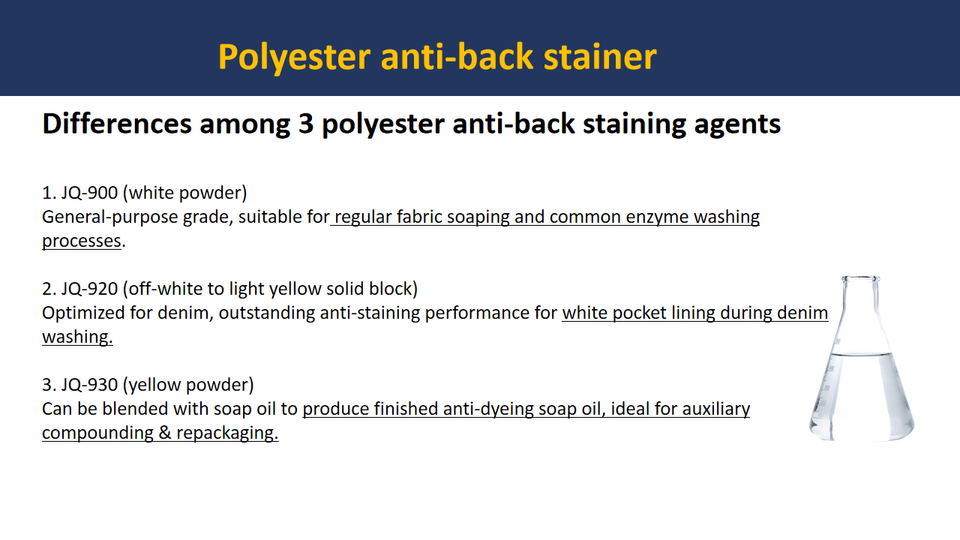 Polyester anti-back stainer

Differences among 3 polyester anti-back staining agents

1. JQ-900 (white powder)
General-purpose grade, suitable for regular fabric soaping and common enzyme washing processes.

2. JQ-920 (off-white to light yellow solid block)
Optimized for denim, outstanding anti-staining performance for white pocket lining during denim washing.

3. JQ-930 (yellow powder)
Can be blended with soap oil to produce finished anti-dyeing soap oil, ideal for auxiliary compounding & repackaging.